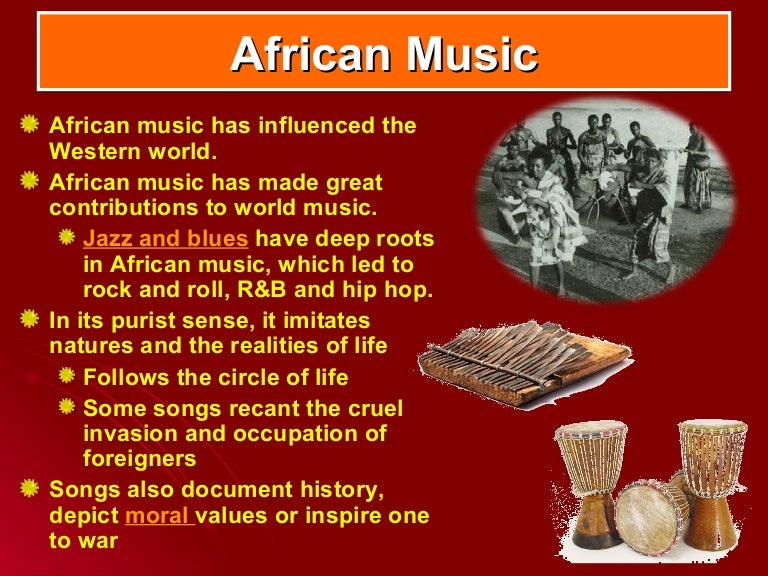 African Music

African music has influenced the Western world.

African music has made great contributions to world music.

Jazz and blues have deep roots in African music, which led to rock and roll, R&B and hip hop.

In its purist sense, it imitates natures and the realities of life

Follows the circle of life

Some songs recant the cruel invasion and occupation of foreigners

Songs also document history, depict moral values or inspire one to war